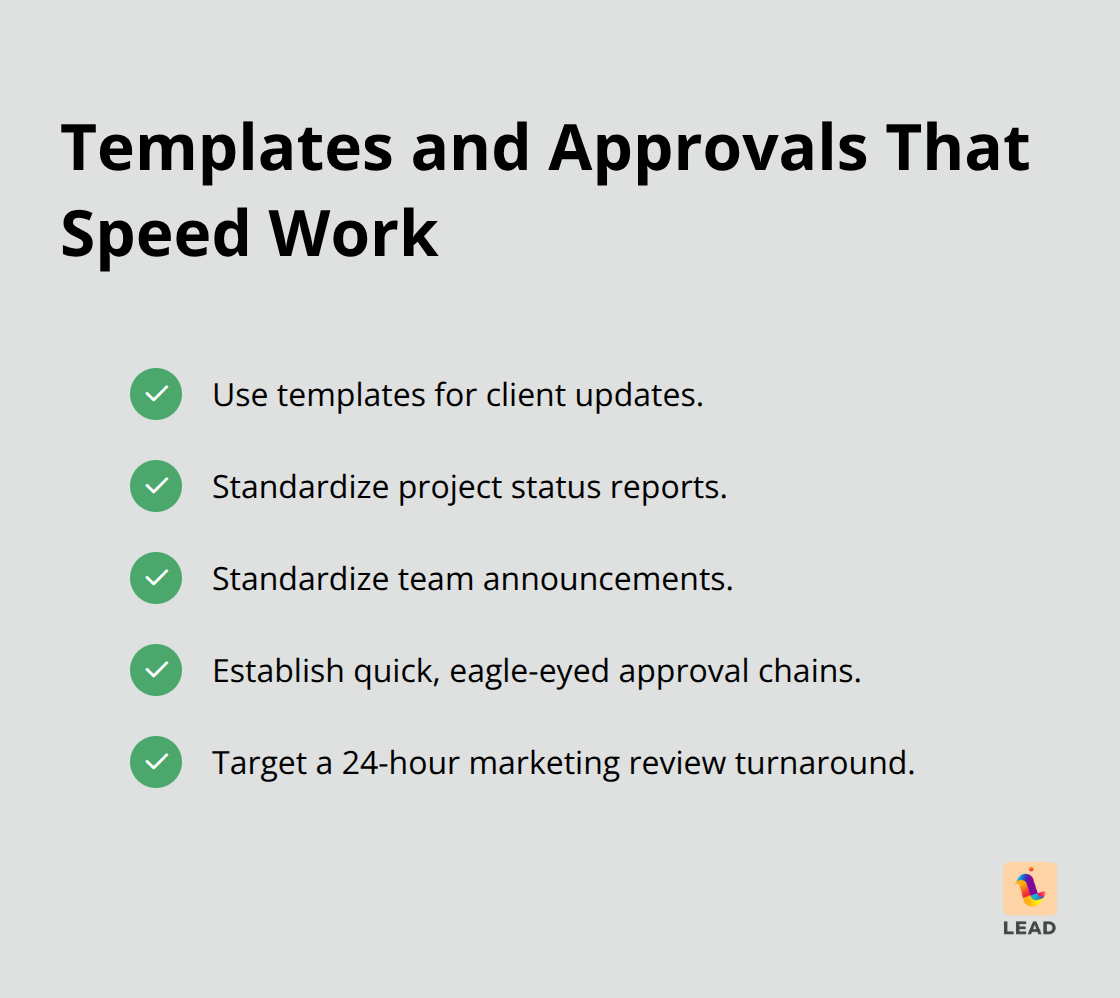 Templates and Approvals That Speed Work

Use templates for client updates.

Standardize project status reports.

Standardize team announcements.

Establish quick, eagle-eyed approval chains.

Target a 24-hour marketing review turnaround.

LEAD